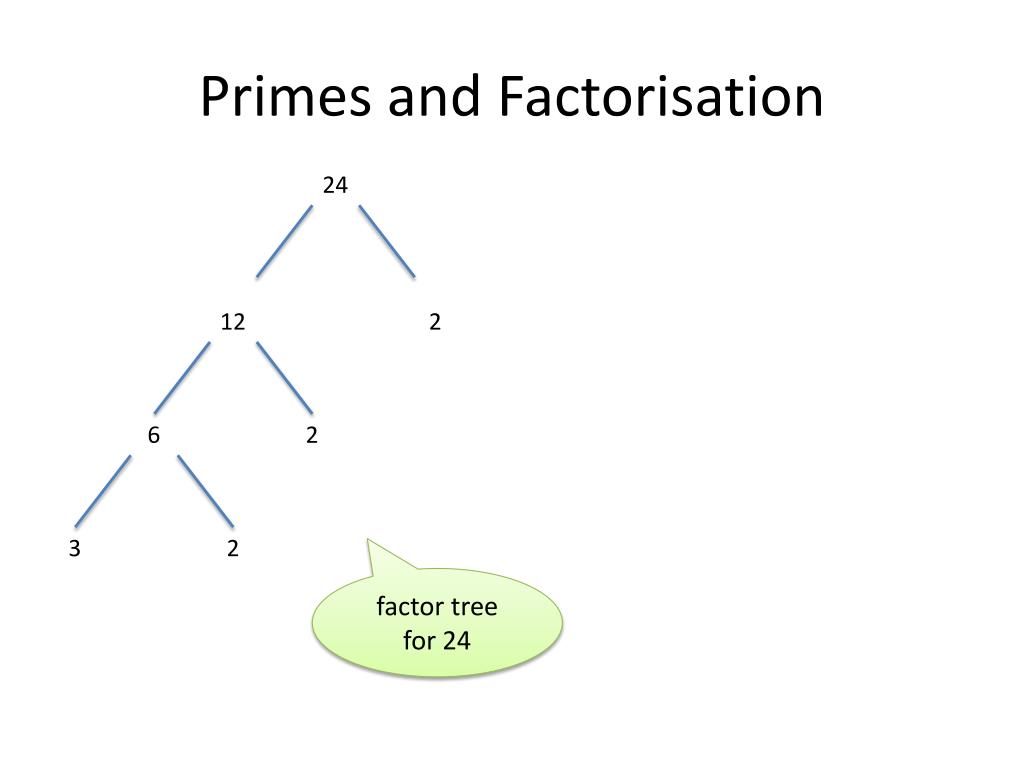 Primes and Factorisation

24

12

2

6

2

3

2

factor tree for 24